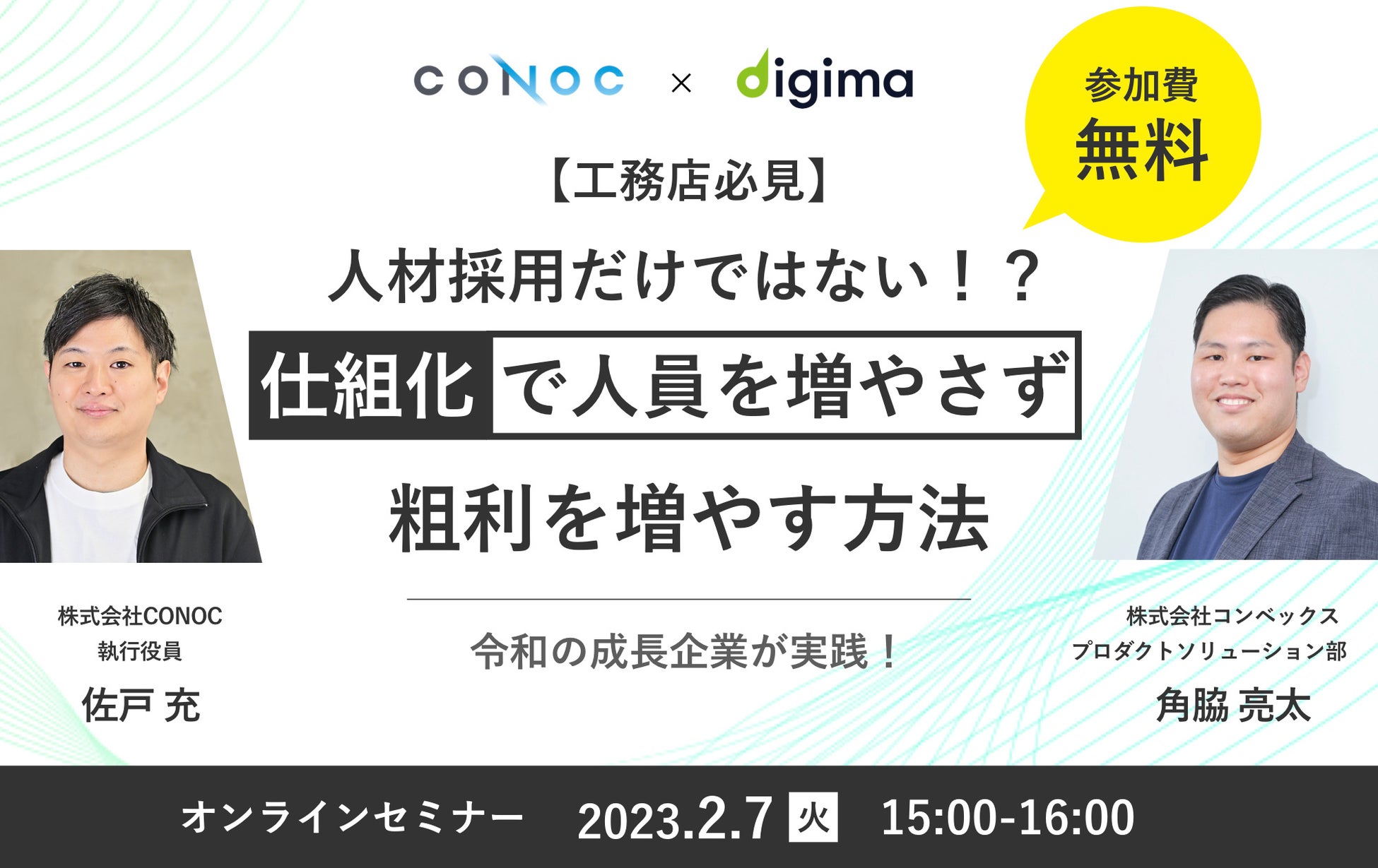 CONOC × digima

参加費
無料

【工務店必見】

人材採用だけではない！？

仕組化で人員を増やさず

粗利を増やす方法

令和の成長企業が実践！

株式会社CONOC
執行役員
佐戸 充

株式会社コンベックス
プロダクトソリューション部
角脇 亮太

オンラインセミナー 2023.2.7 火 15:00-16:00